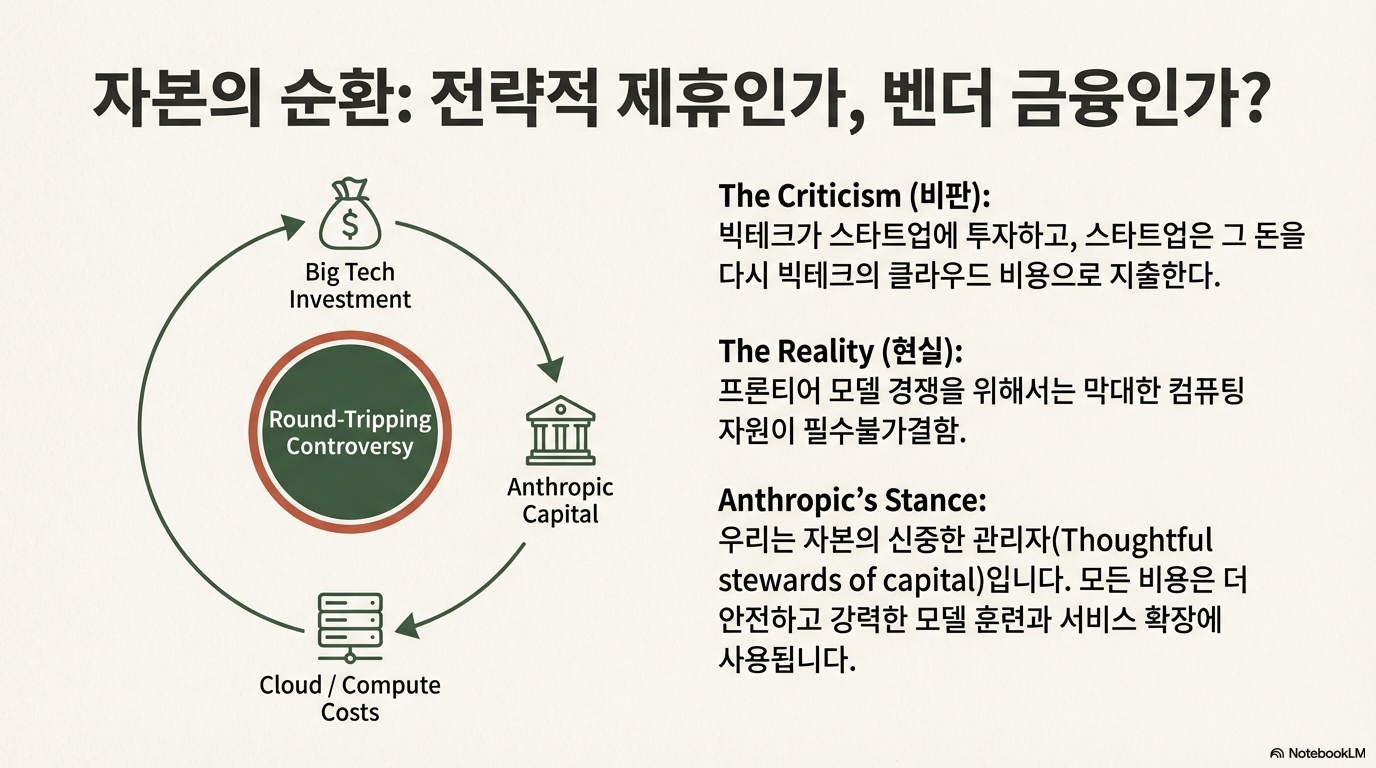 자본의 순환: 전략적 제휴인가, 벤더 금융인가?

Big Tech Investment

Round-Tripping Controversy

Anthropic Capital

Cloud / Compute Costs

The Criticism (비판):
빅테크가 스타트업에 투자하고, 스타트업은 그 돈을 다시 빅테크의 클라우드 비용으로 지출한다.

The Reality (현실):
프론티어 모델 경쟁을 위해서는 막대한 컴퓨팅 자원이 필수불가결함.

Anthropic's Stance:
우리는 자본의 신중한 관리자(Thoughtful stewards of capital)입니다. 모든 비용은 더 안전하고 강력한 모델 훈련과 서비스 확장에 사용됩니다.

NotebookLM